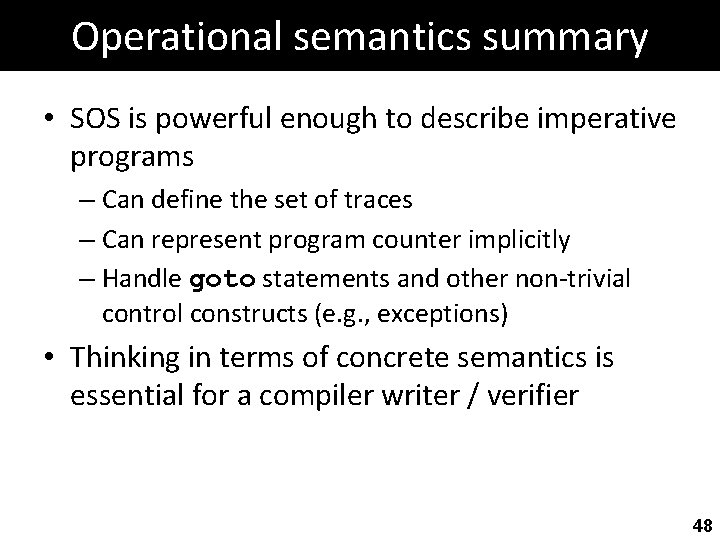 Operational semantics summary

• SOS is powerful enough to describe imperative programs
– Can define the set of traces
– Can represent program counter implicitly
– Handle goto statements and other non-trivial control constructs (e.g., exceptions)

• Thinking in terms of concrete semantics is essential for a compiler writer / verifier

48